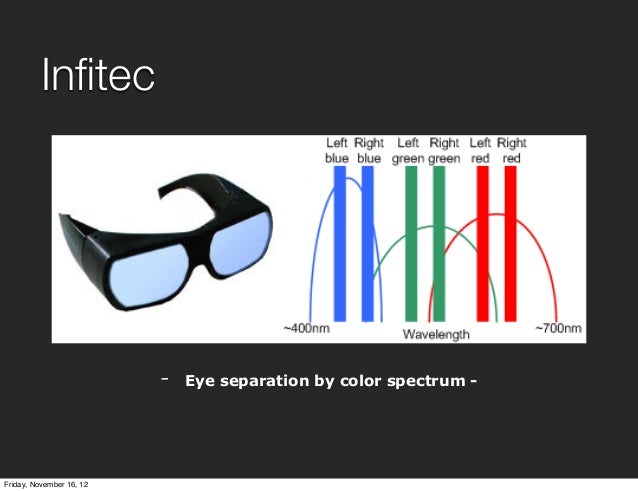 Infitec

Left blue Right blue Left green Right green Left red Right red

~400nm Wavelength ~700nm

- Eye separation by color spectrum -

Friday, November 16, 12